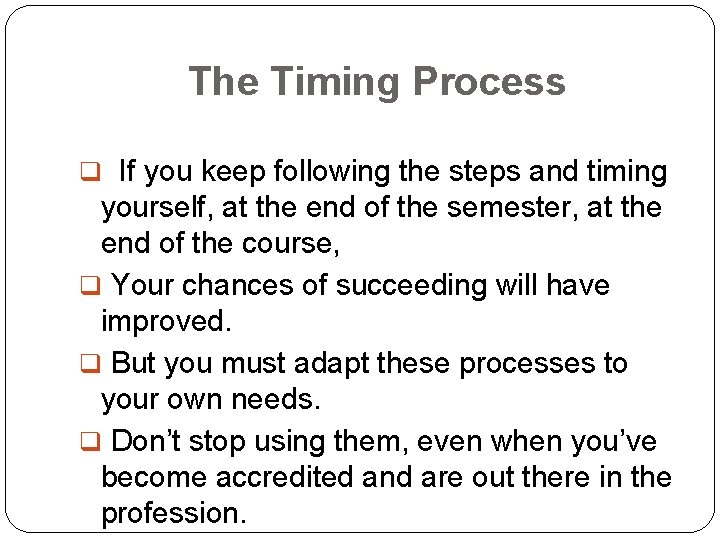 The Timing Process

❑ If you keep following the steps and timing yourself, at the end of the semester, at the end of the course,

❑ Your chances of succeeding will have improved.

❑ But you must adapt these processes to your own needs.

❑ Don’t stop using them, even when you’ve become accredited and are out there in the profession.